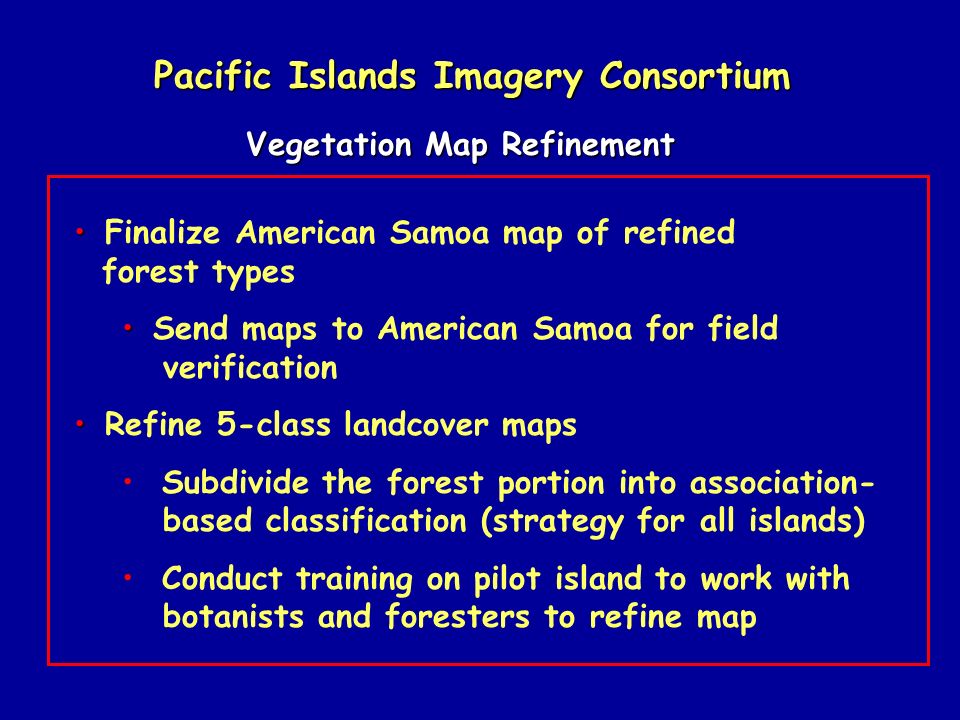 Pacific Islands Imagery Consortium

Vegetation Map Refinement

• Finalize American Samoa map of refined forest types

• Send maps to American Samoa for field verification

• Refine 5-class landcover maps

• Subdivide the forest portion into association-based classification (strategy for all islands)

• Conduct training on pilot island to work with botanists and foresters to refine map